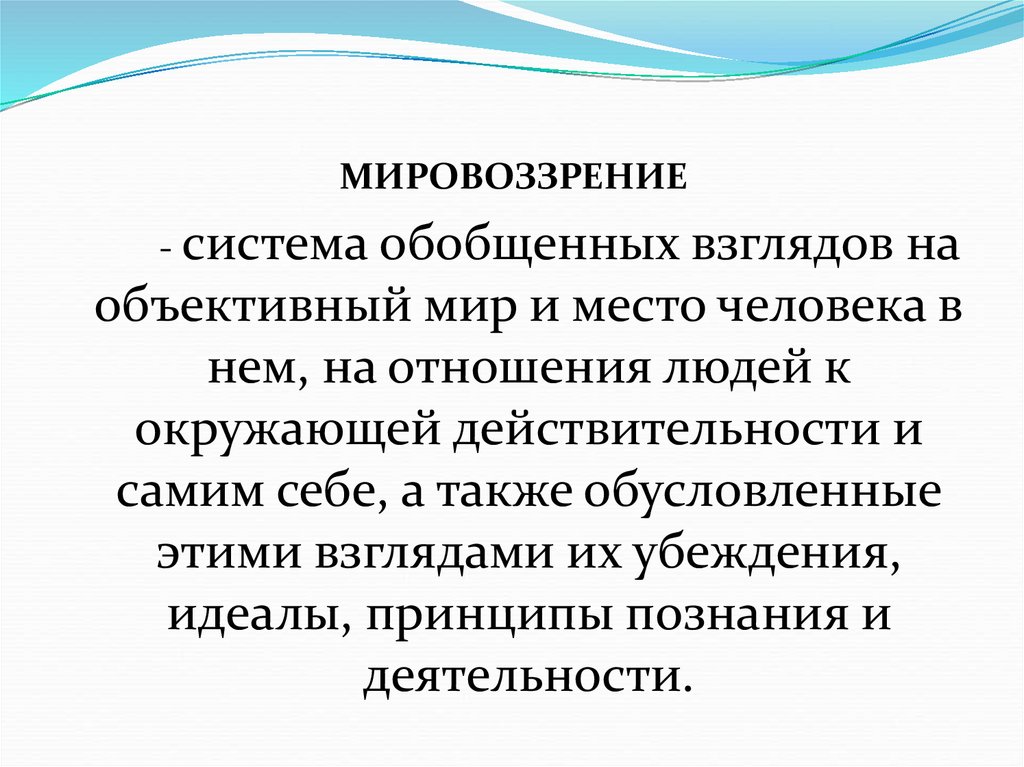 МИРОВОЗЗРЕНИЕ

- система обобщенных взглядов на объективный мир и место человека в нем, на отношения людей к окружающей действительности и самим себе, а также обусловленные этими взглядами их убеждения, идеалы, принципы познания и деятельности.